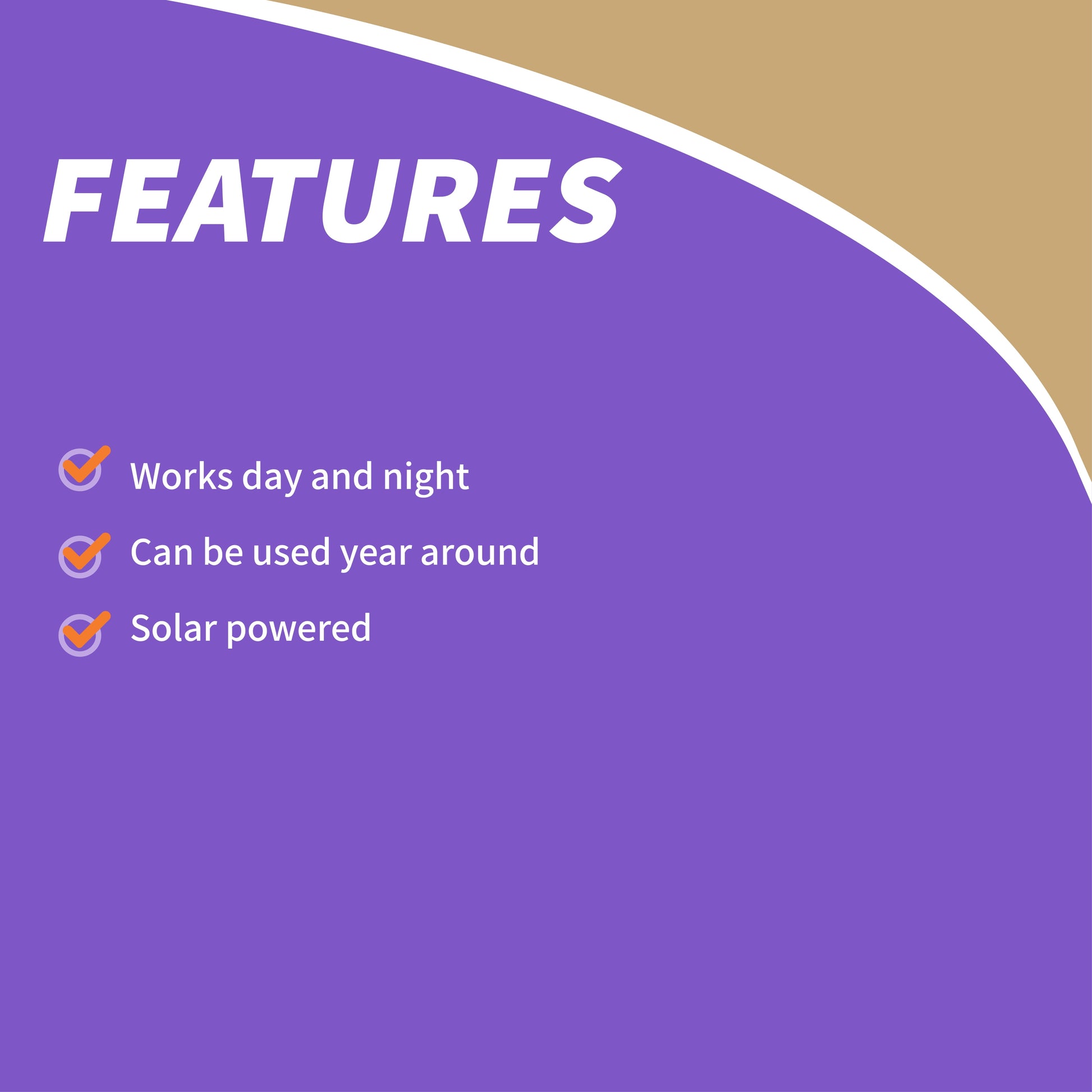 FEATURES

Works day and night

Can be used year around

Solar powered